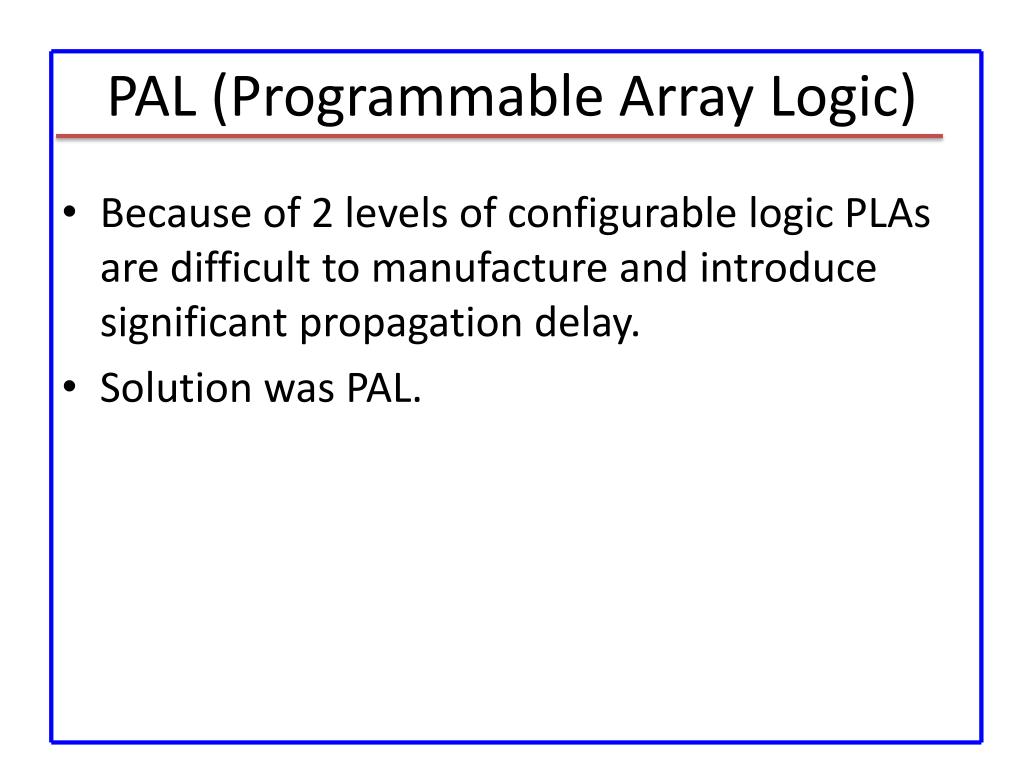 PAL (Programmable Array Logic)

• Because of 2 levels of configurable logic PLAs are difficult to manufacture and introduce significant propagation delay.
• Solution was PAL.